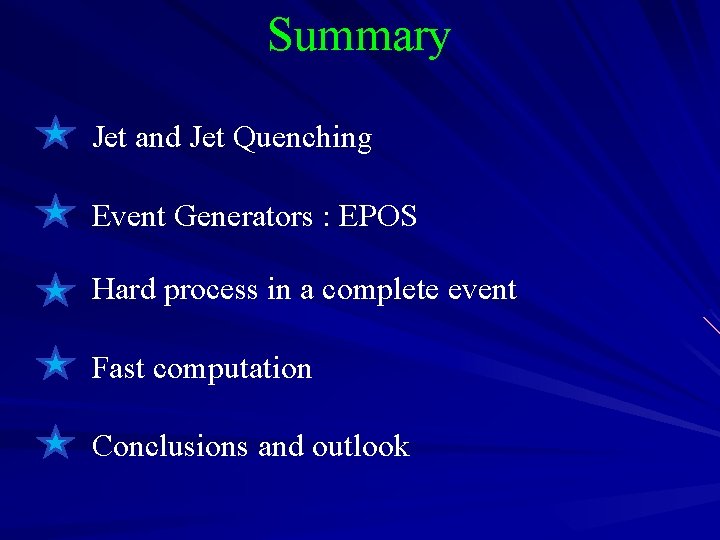 Summary

Jet and Jet Quenching

Event Generators : EPOS

Hard process in a complete event

Fast computation

Conclusions and outlook